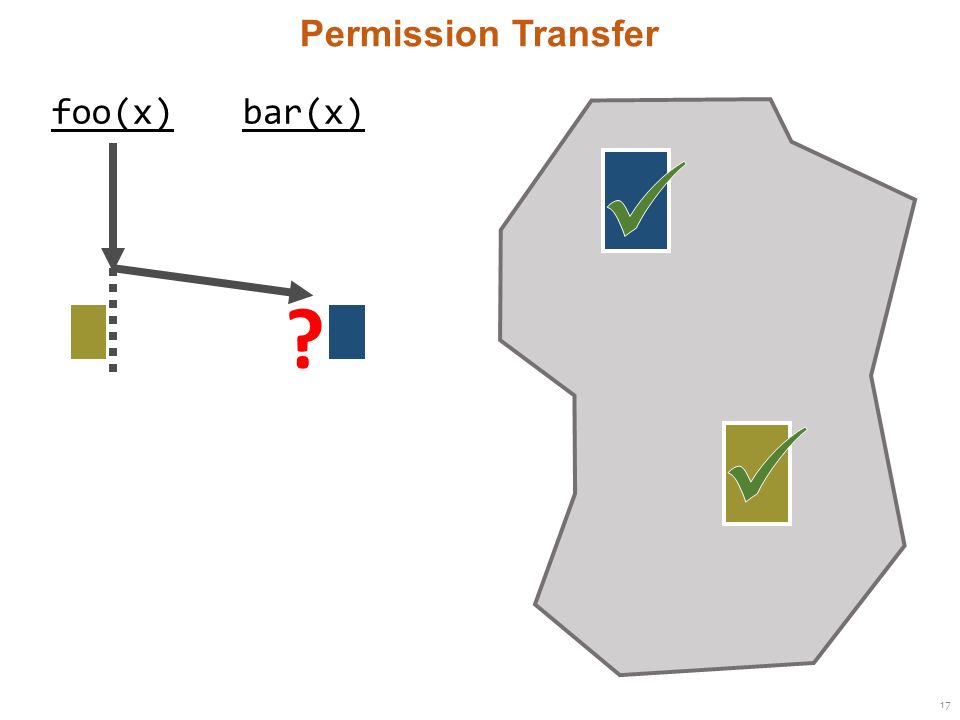 Permission Transfer

foo(x)

bar(x)

?

17